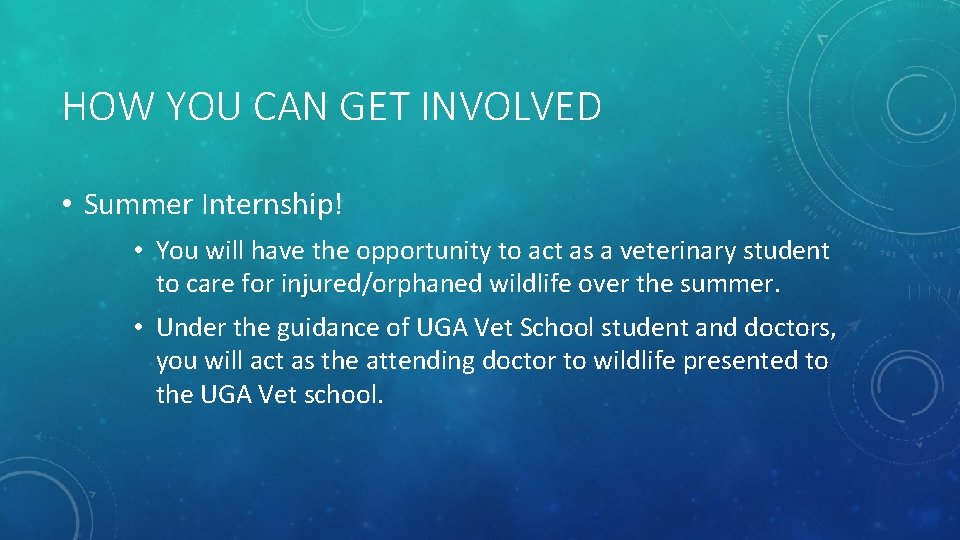 HOW YOU CAN GET INVOLVED

• Summer Internship!

• You will have the opportunity to act as a veterinary student to care for injured/orphaned wildlife over the summer.

• Under the guidance of UGA Vet School student and doctors, you will act as the attending doctor to wildlife presented to the UGA Vet school.